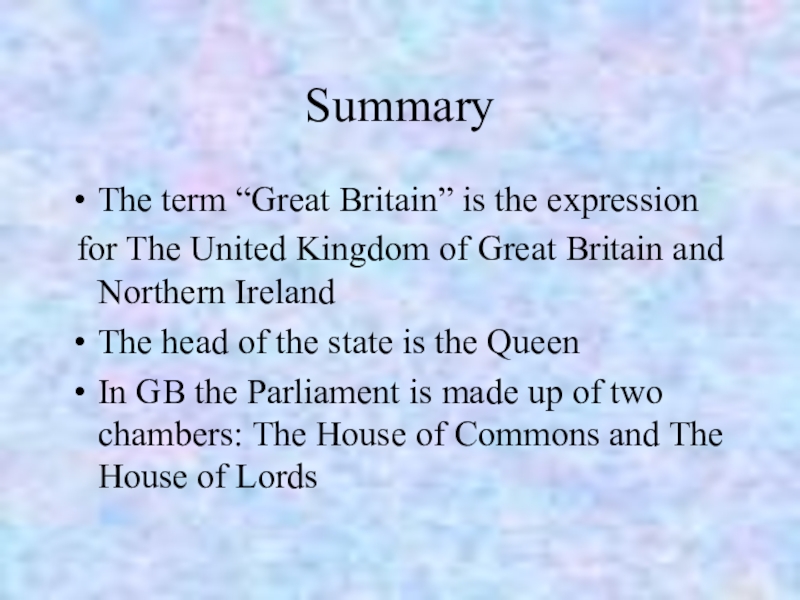 Summary

• The term “Great Britain” is the expression for The United Kingdom of Great Britain and Northern Ireland

• The head of the state is the Queen

• In GB the Parliament is made up of two chambers: The House of Commons and The House of Lords